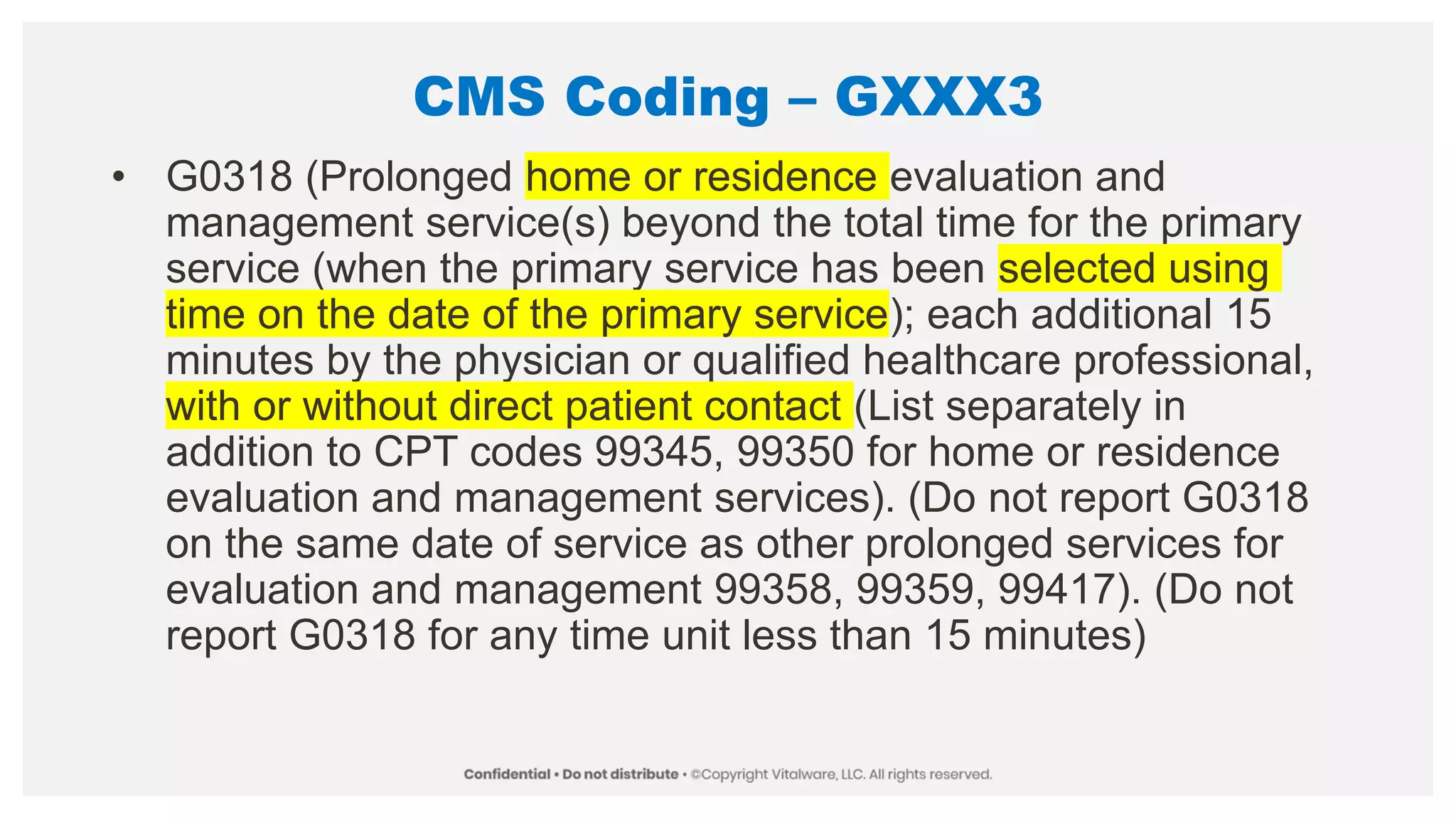 CMS Coding – GXXX3

• G0318 (Prolonged home or residence evaluation and management service(s) beyond the total time for the primary service (when the primary service has been selected using time on the date of the primary service); each additional 15 minutes by the physician or qualified healthcare professional, with or without direct patient contact (List separately in addition to CPT codes 99345, 99350 for home or residence evaluation and management services). (Do not report G0318 on the same date of service as other prolonged services for evaluation and management 99358, 99359, 99417). (Do not report G0318 for any time unit less than 15 minutes)

Confidential • Do not distribute • ©Copyright Vitalware, LLC. All rights reserved.